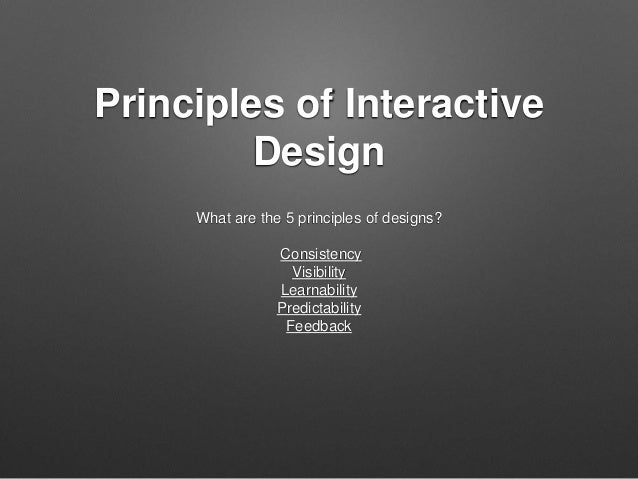 Principles of Interactive Design

What are the 5 principles of designs?

Consistency
Visibility
Learnability
Predictability
Feedback